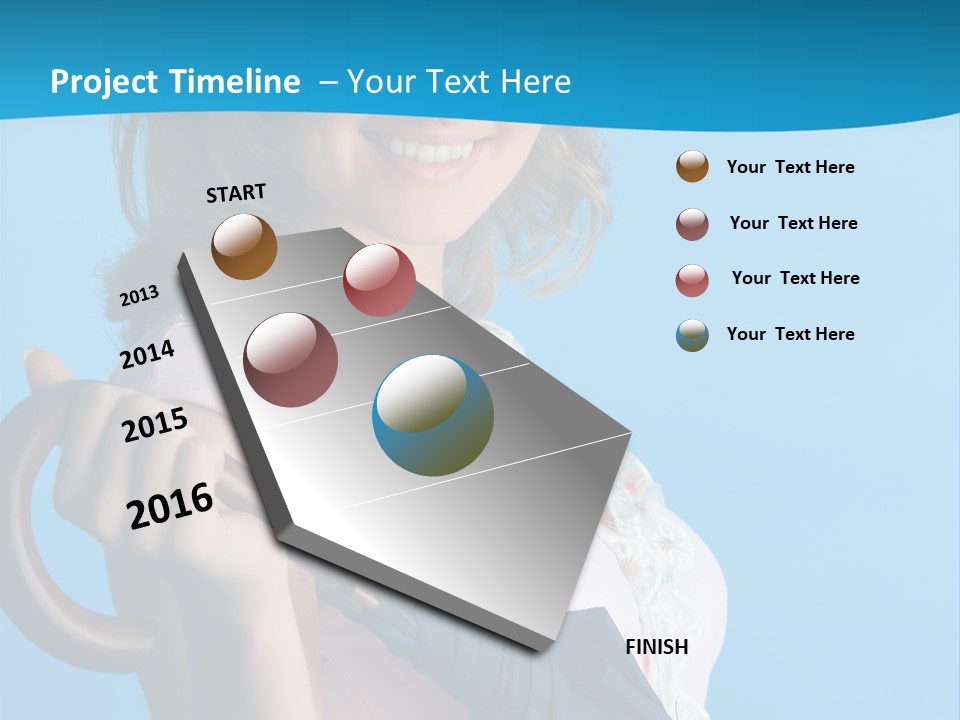 Project Timeline – Your Text Here

START

2013

2014

2015

2016

FINISH

Your Text Here

Your Text Here

Your Text Here

Your Text Here